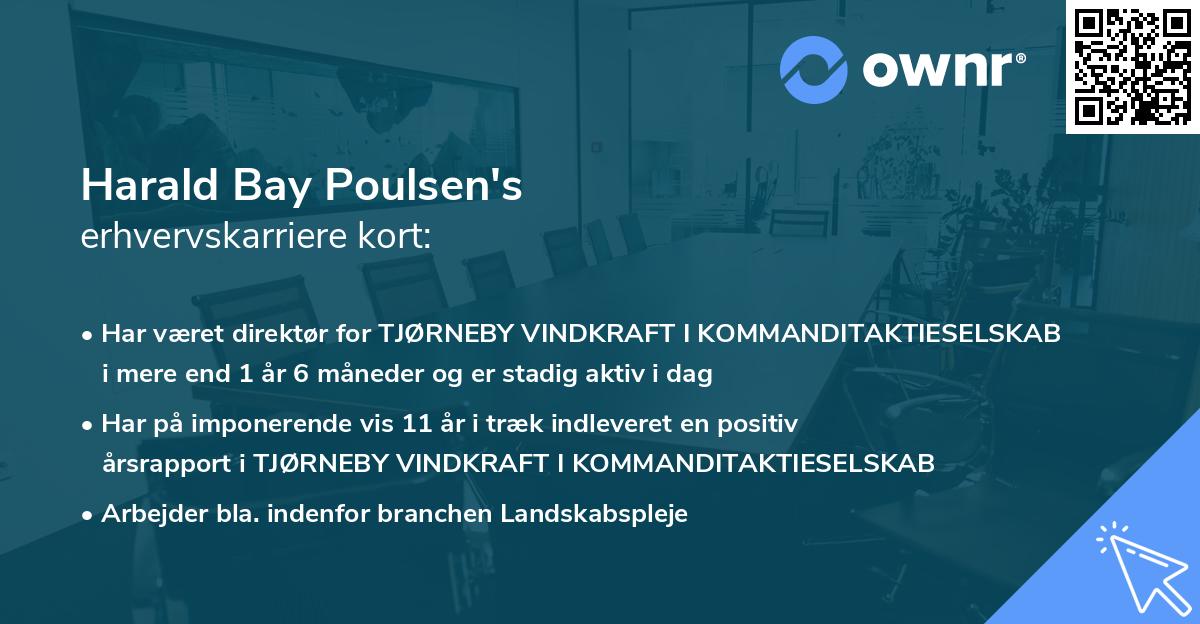 ownr®

Harald Bay Poulsen's
erhvervskarriere kort:

• Har været direktør for TJØRNEBY VINDKRAFT I KOMMANDITAKTIESELSKAB i mere end 1 år 6 måneder og er stadig aktiv i dag

• Har på imponerende vis 11 år i træk indleveret en positiv årsrapport i TJØRNEBY VINDKRAFT I KOMMANDITAKTIESELSKAB

• Arbejder bla. indenfor branchen Landskabspleje